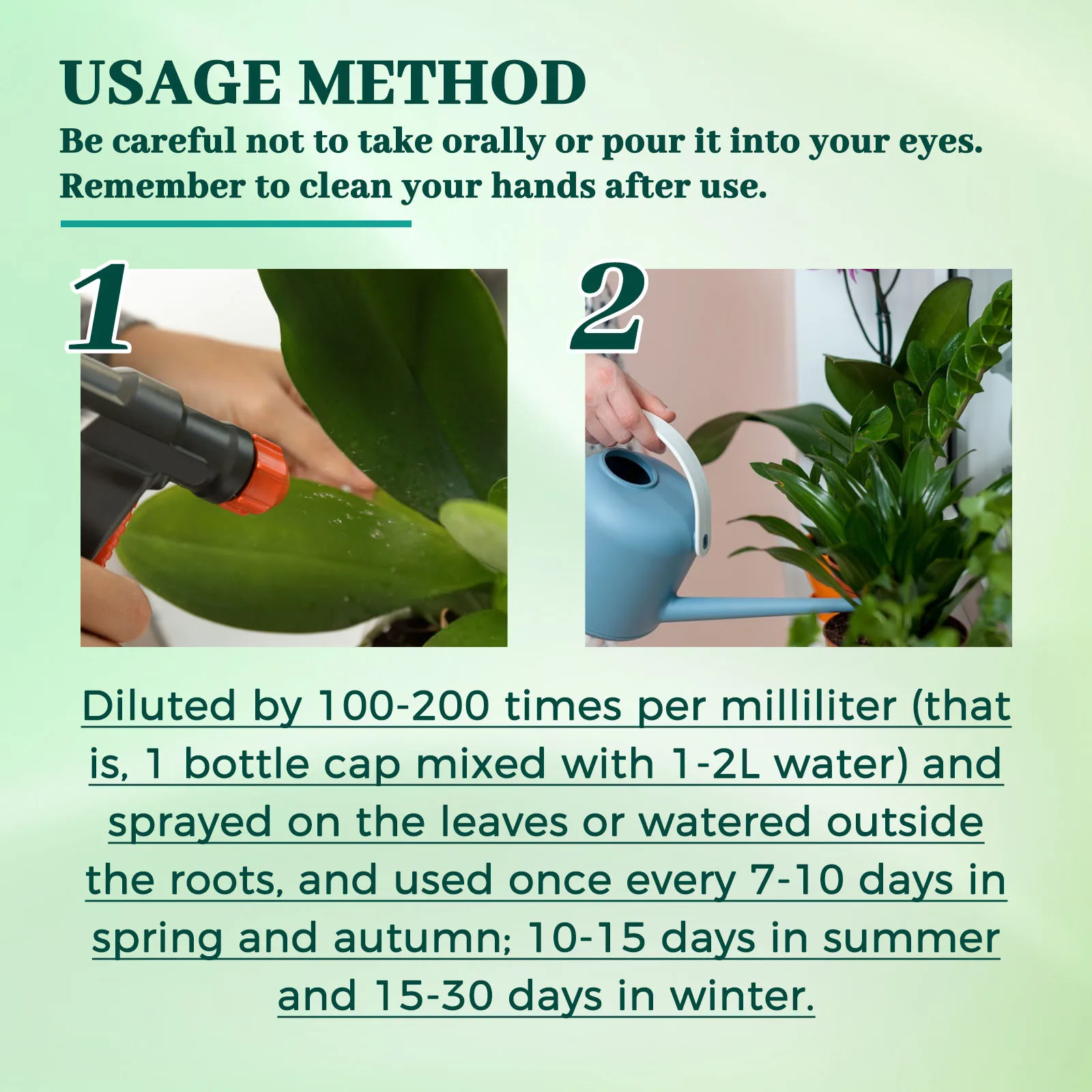 USAGE METHOD

Be careful not to take orally or pour it into your eyes. Remember to clean your hands after use.

1

2

Diluted by 100-200 times per milliliter (that is, 1 bottle cap mixed with 1-2L water) and sprayed on the leaves or watered outside the roots, and used once every 7-10 days in spring and autumn; 10-15 days in summer and 15-30 days in winter.